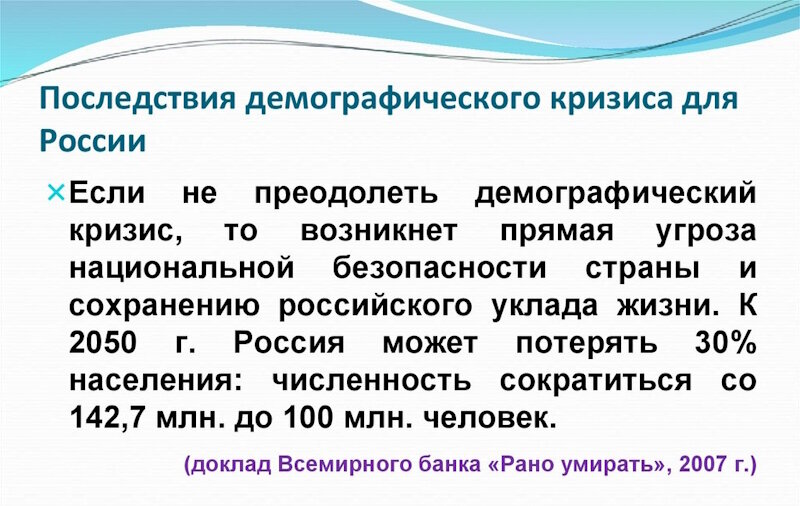 Последствия демографического кризиса для России

Если не преодолеть демографический кризис, то возникнет прямая угроза национальной безопасности страны и сохранению российского уклада жизни. К 2050 г. Россия может потерять 30% населения: численность сократиться со 142,7 млн. до 100 млн. человек.

(доклад Всемирного банка «Рано умирать», 2007 г.)